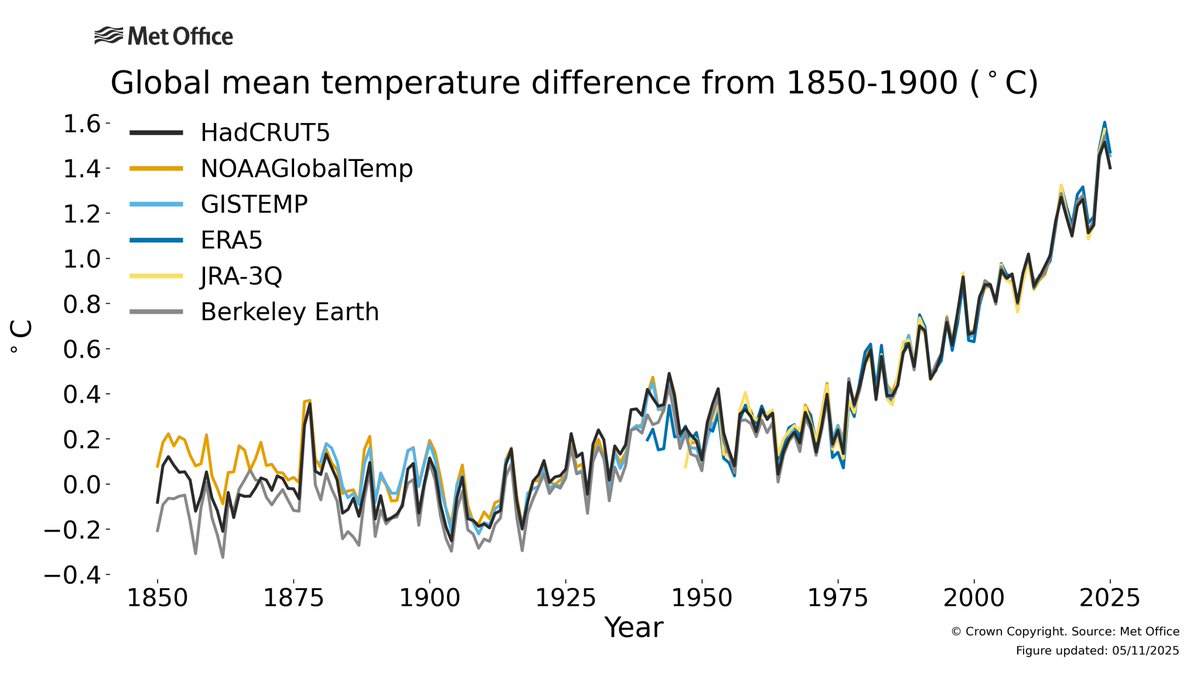 Met Office

Global mean temperature difference from 1850-1900 ($^\circ$C)

HadCRUT5
NOAAGlobalTemp
GISTEMP
ERA5
JRA-3Q
Berkeley Earth

$^\circ$C

1.6
1.4
1.2
1.0
0.8
0.6
0.4
0.2
0.0
−0.2
−0.4

1850 1875 1900 1925 1950 1975 2000 2025

Year

© Crown Copyright. Source: Met Office
Figure updated: 05/11/2025